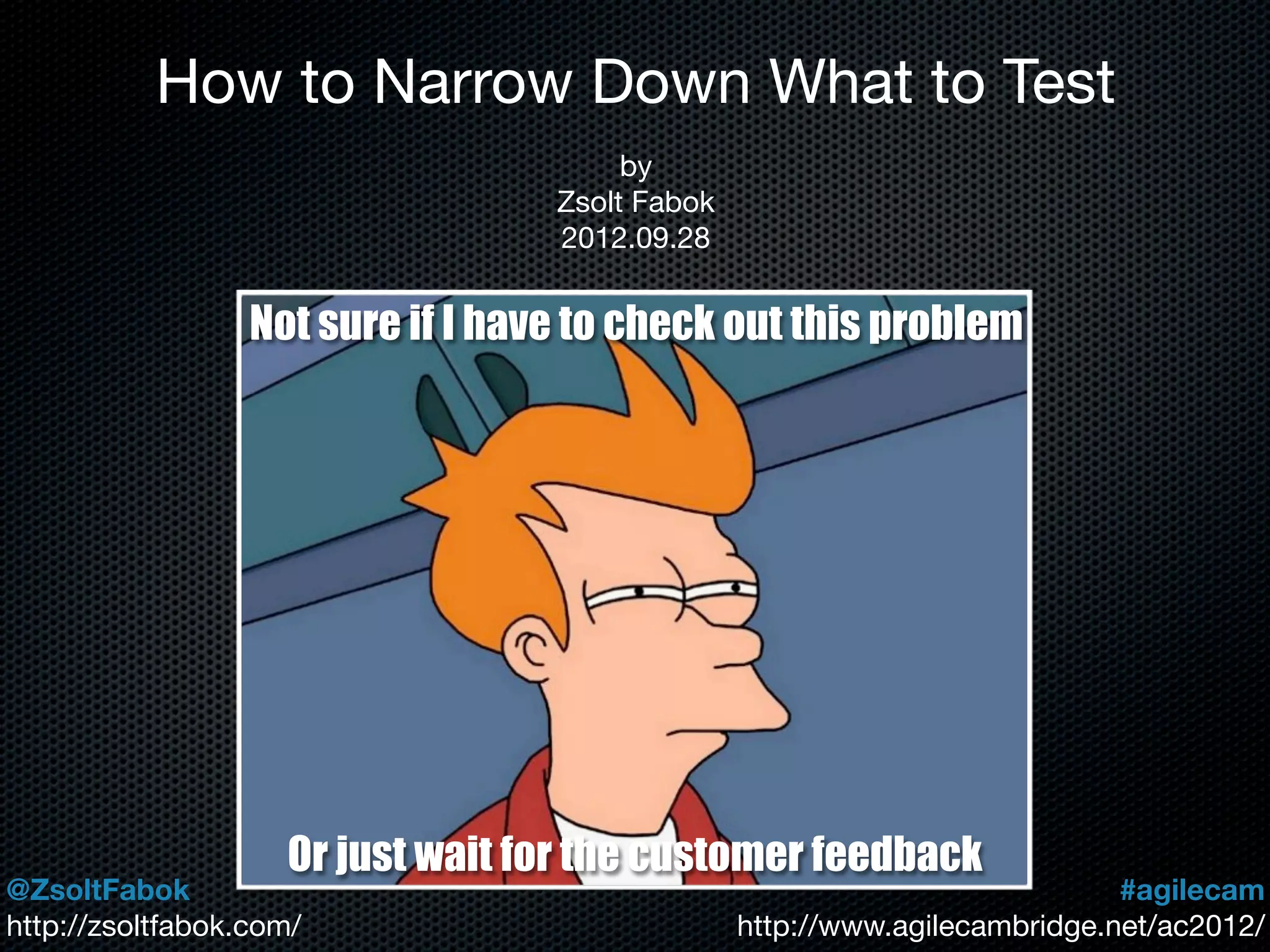 How to Narrow Down What to Test

by
Zsolt Fabok
2012.09.28

Not sure if I have to check out this problem

Or just wait for the customer feedback

@ZsoltFabok
http://zsoltfabok.com/

#agilecam
http://www.agilecambridge.net/ac2012/